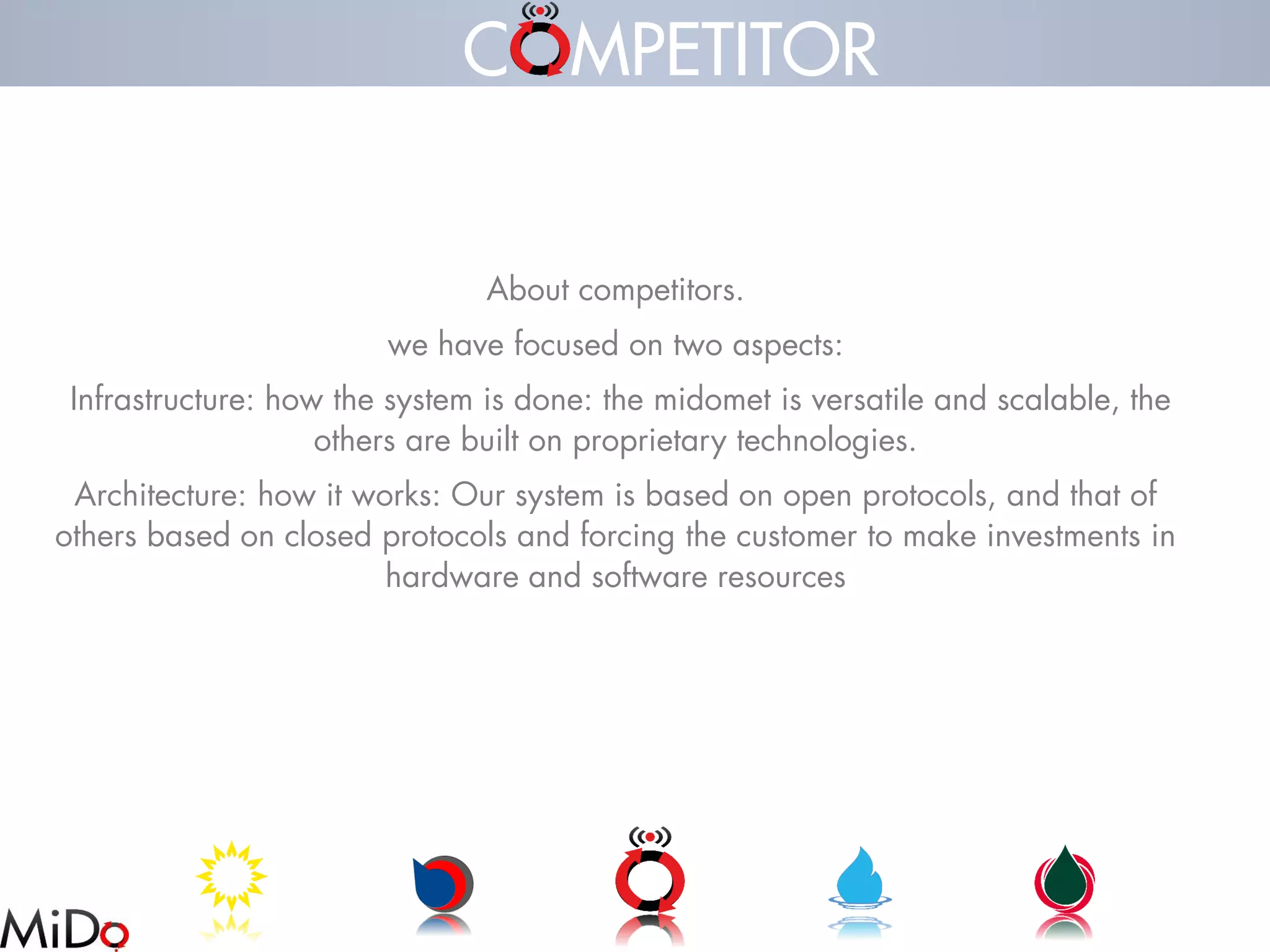 COMPETITOR

About competitors.

we have focused on two aspects:

Infrastructure: how the system is done: the midomet is versatile and scalable, the others are built on proprietary technologies.

Architecture: how it works: Our system is based on open protocols, and that of others based on closed protocols and forcing the customer to make investments in hardware and software resources

MiDo